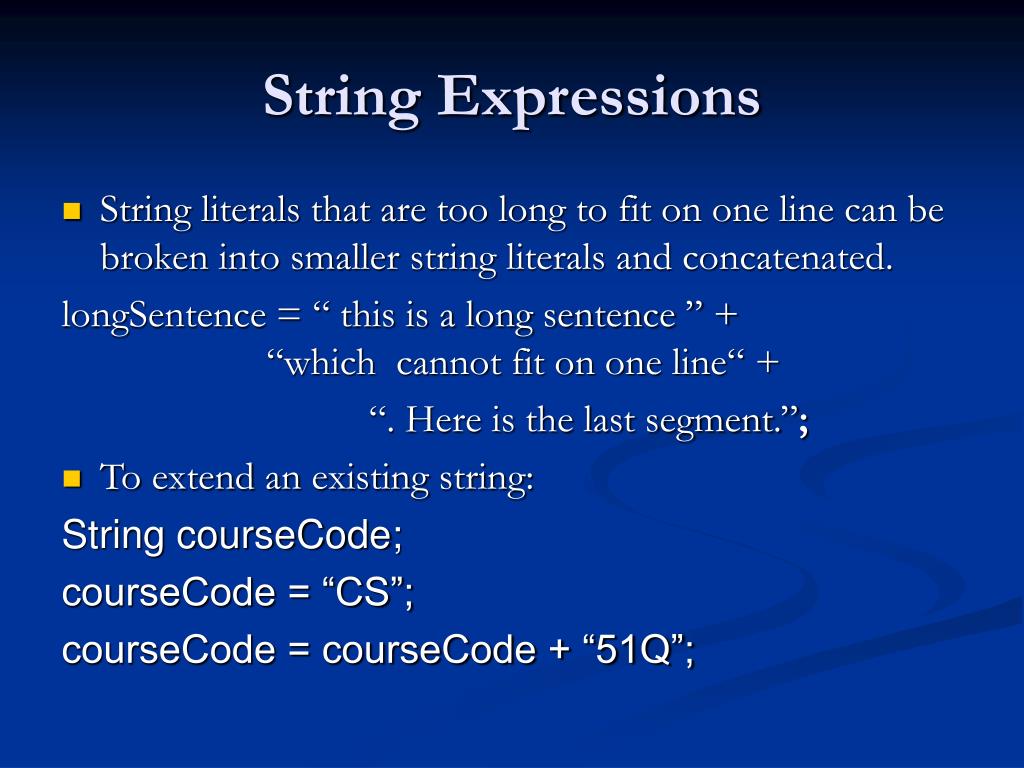 String Expressions

String literals that are too long to fit on one line can be broken into smaller string literals and concatenated.

longSentence = “ this is a long sentence ” +
“which  cannot fit on one line“ +
“. Here is the last segment.”;

To extend an existing string:

String courseCode;
courseCode = “CS”;
courseCode = courseCode + “51Q”;